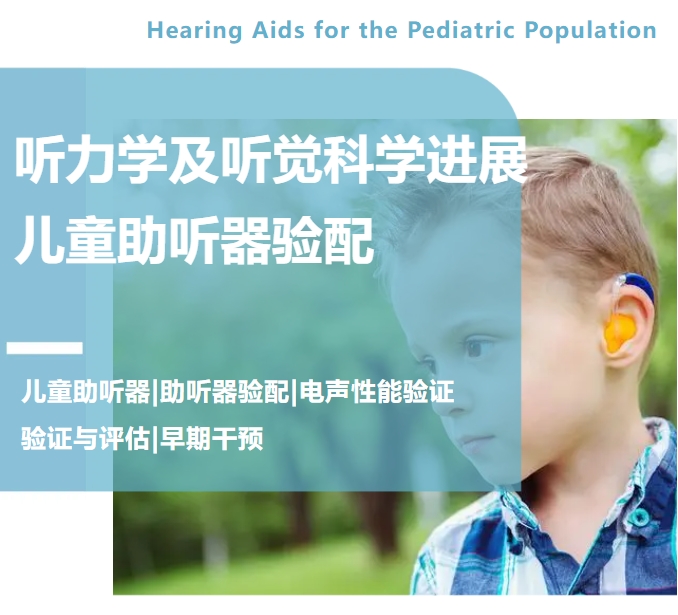 Hearing Aids for the Pediatric Population

听力学及听觉科学进展
儿童助听器验配

儿童助听器|助听器验配|电声性能验证
验证与评估|早期干预